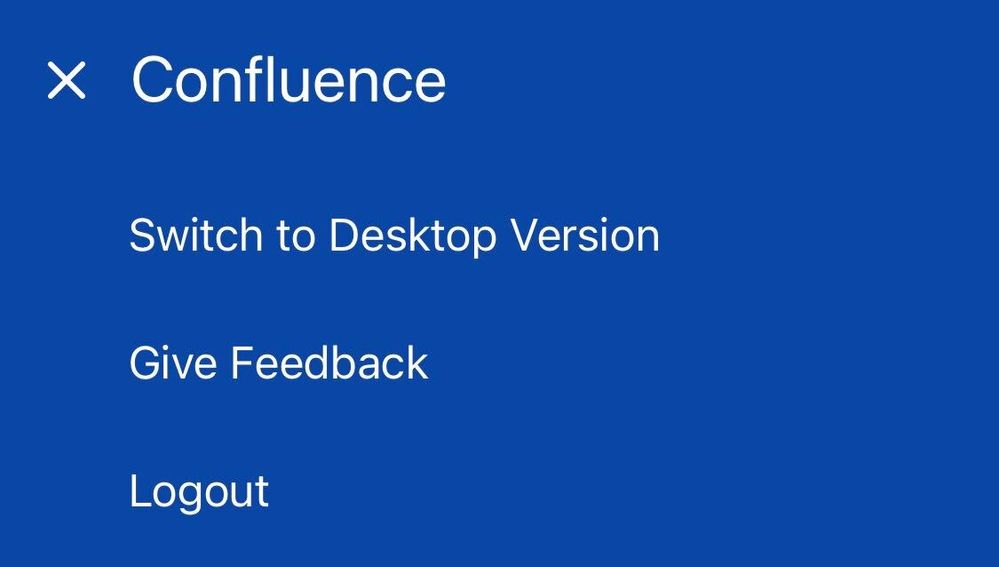 × Confluence

Switch to Desktop Version

Give Feedback

Logout